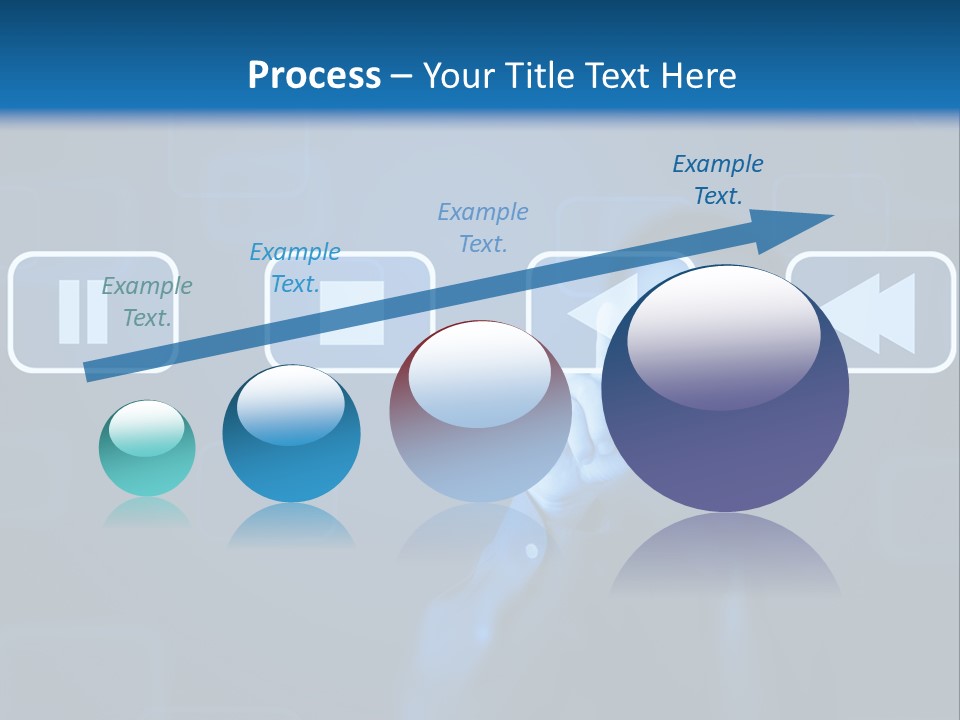 Process – Your Title Text Here

Example Text.

Example Text.

Example Text.

Example Text.